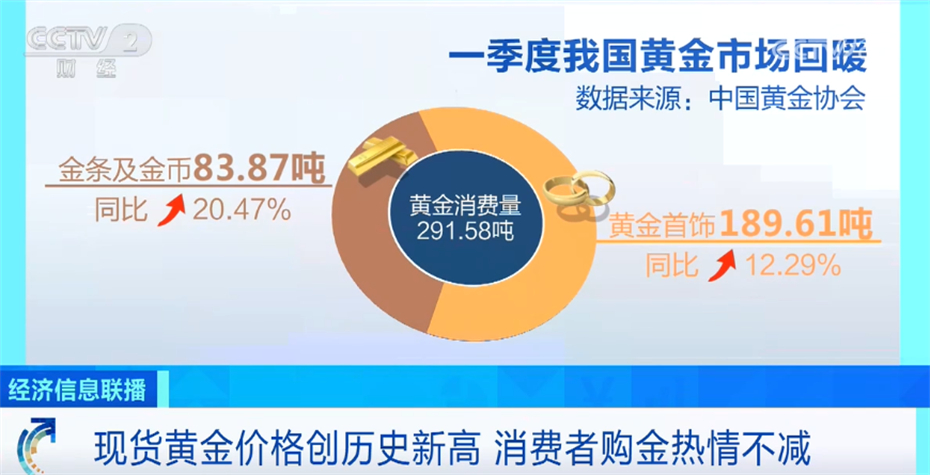 CCTV 2 财经

一季度我国黄金市场回暖
数据来源：中国黄金协会

金条及金币83.87吨
同比 20.47%

黄金消费量
291.58吨

黄金首饰189.61吨
同比 12.29%

经济信息联播

现货黄金价格创历史新高 消费者购金热情不减